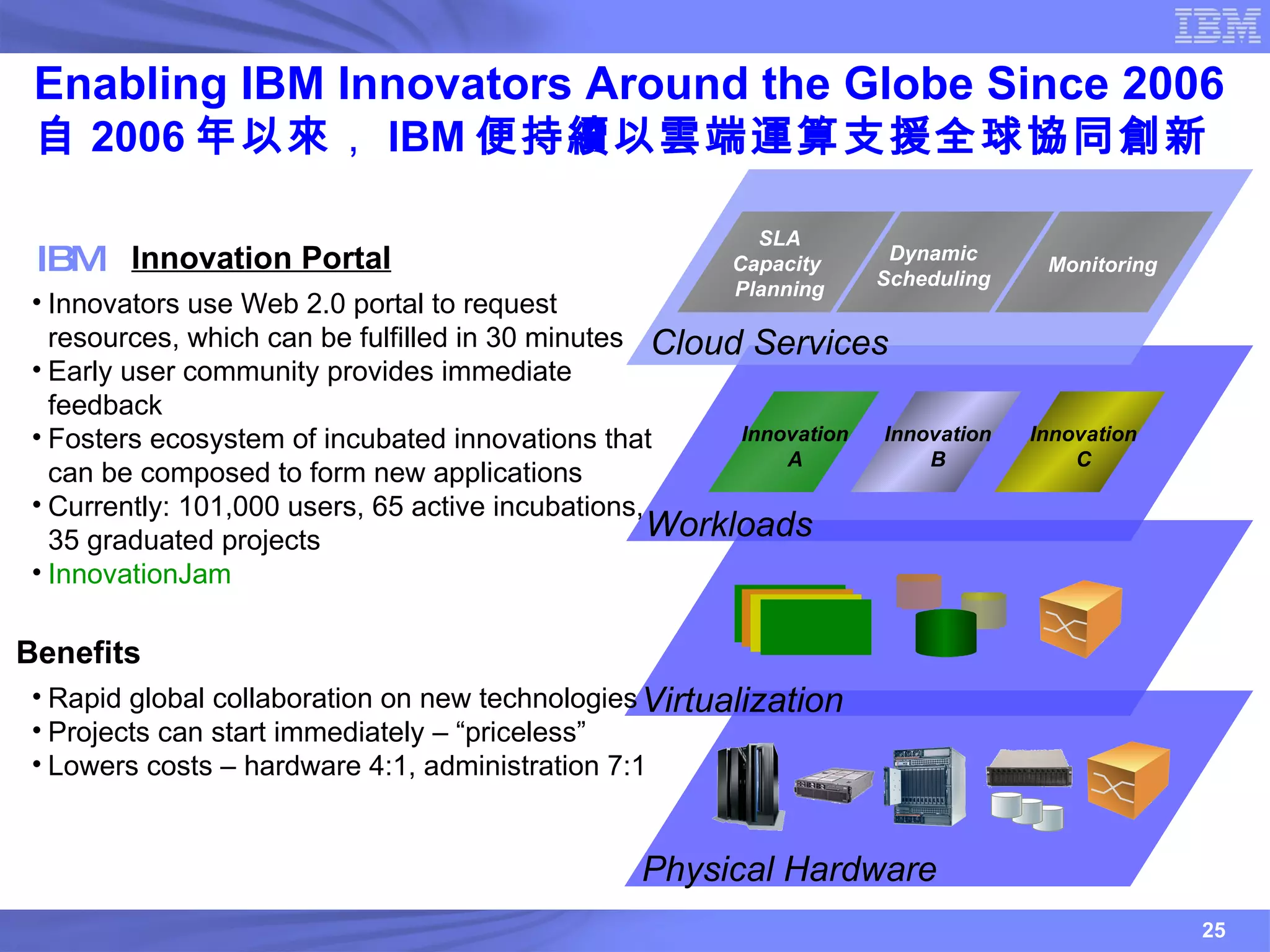 IBM

Enabling IBM Innovators Around the Globe Since 2006
自 2006 年以來， IBM 便持續以雲端運算支援全球協同創新

IBM Innovation Portal

• Innovators use Web 2.0 portal to request resources, which can be fulfilled in 30 minutes
• Early user community provides immediate feedback
• Fosters ecosystem of incubated innovations that can be composed to form new applications
• Currently: 101,000 users, 65 active incubations, 35 graduated projects
• InnovationJam

Benefits

• Rapid global collaboration on new technologies
• Projects can start immediately – “priceless”
• Lowers costs – hardware 4:1, administration 7:1

SLA Capacity Planning

Dynamic Scheduling

Monitoring

Cloud Services

Innovation A

Innovation B

Innovation C

Workloads

Virtualization

Physical Hardware

25